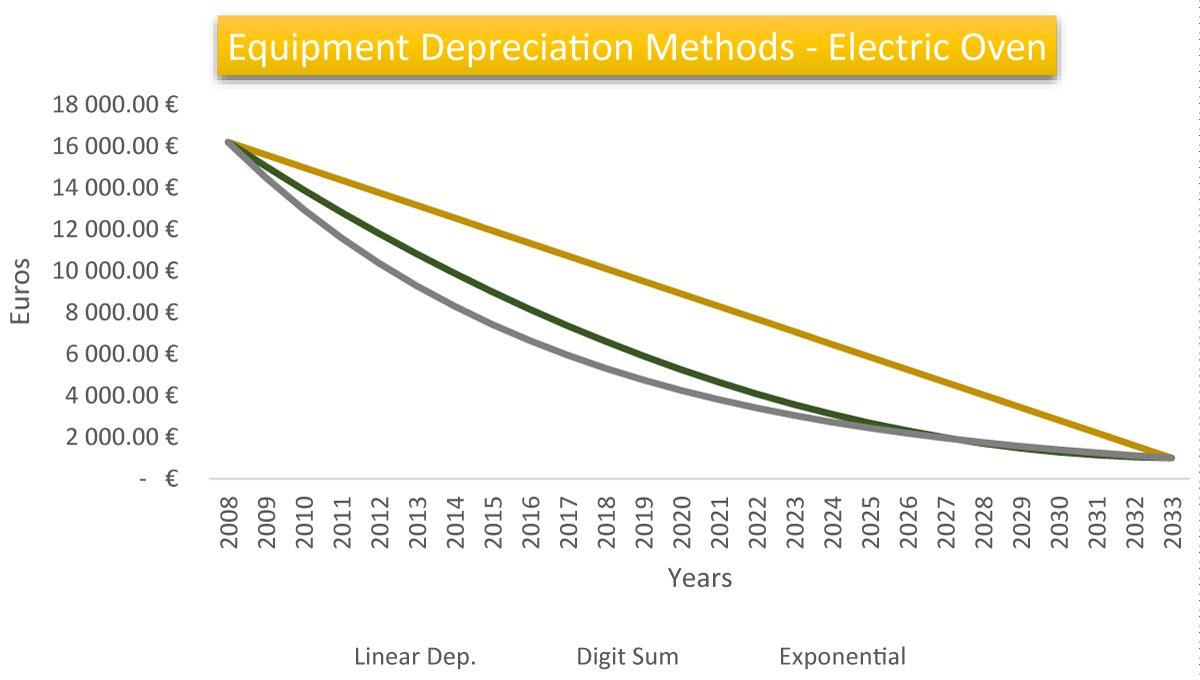 Equipment Depreciation Methods - Electric Oven

18 000.00 €
16 000.00 €
14 000.00 €
12 000.00 €
10 000.00 €
8 000.00 €
6 000.00 €
4 000.00 €
2 000.00 €
- €

Euros

2008
2009
2010
2011
2012
2013
2014
2015
2016
2017
2018
2019
2020
2021
2022
2023
2024
2025
2026
2027
2028
2029
2030
2031
2032
2033

Years

Linear Dep.
Digit Sum
Exponential